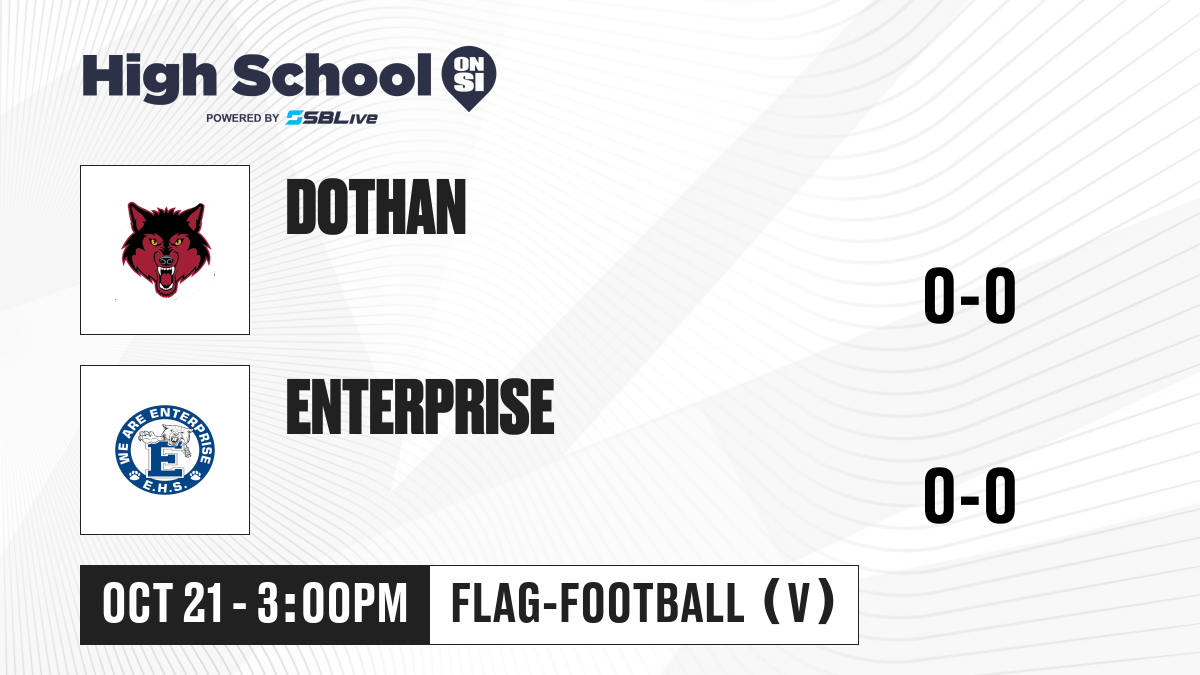 High School ON SI
POWERED BY SBLive

DOTHAN

0-0

WE ARE ENTERPRISE
E
E.H.S.

ENTERPRISE

0-0

OCT 21 - 3:00PM

FLAG-FOOTBALL (V)